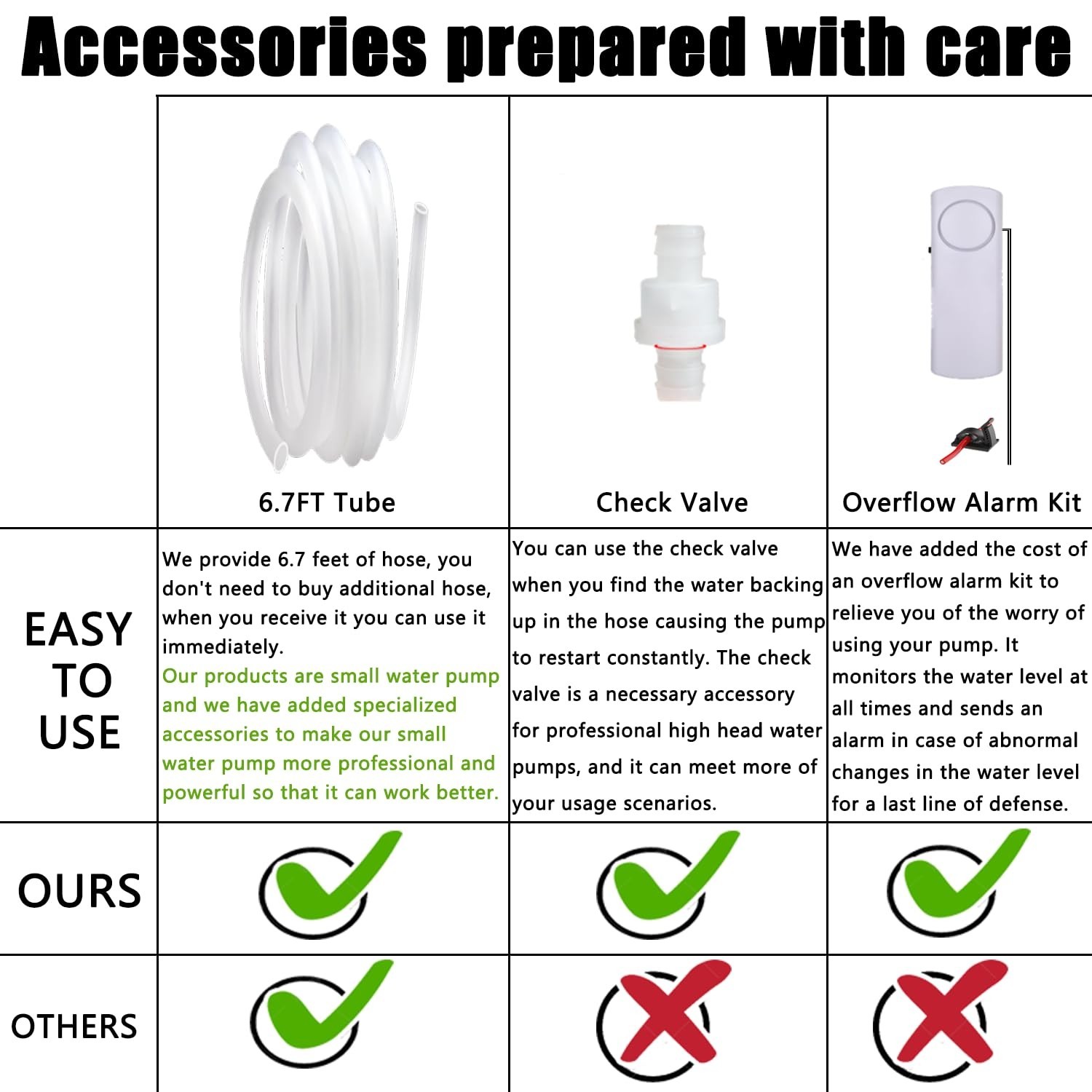 Accessories prepared with care

| | 6.7FT Tube | Check Valve | Overflow Alarm Kit |
|---|---|---|---|
| EASY TO USE | We provide 6.7 feet of hose, you don't need to buy additional hose, when you receive it you can use it immediately. Our products are small water pump and we have added specialized accessories to make our small water pump more professional and powerful so that it can work better. | You can use the check valve when you find the water backing up in the hose causing the pump to restart constantly. The check valve is a necessary accessory for professional high head water pumps, and it can meet more of your usage scenarios. | We have added the cost of an overflow alarm kit to relieve you of the worry of using your pump. It monitors the water level at all times and sends an alarm in case of abnormal changes in the water level for a last line of defense. |
| OURS | | | |
| OTHERS | | | |